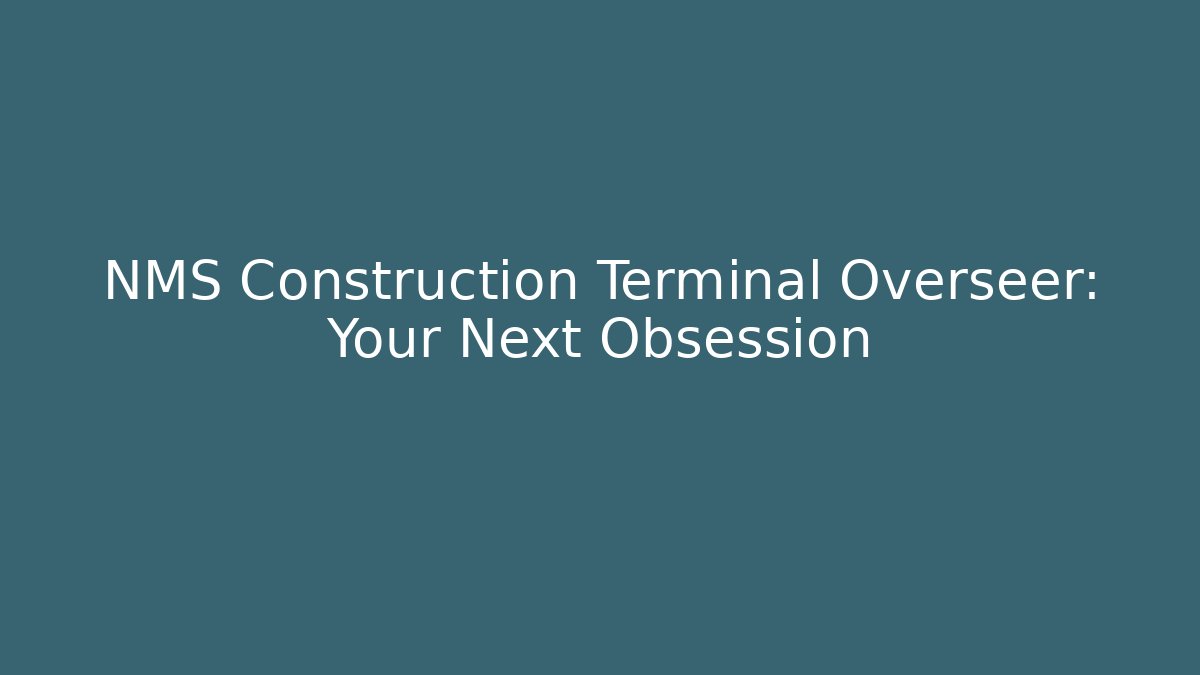 NMS Construction Terminal Overseer: Your Next Obsession